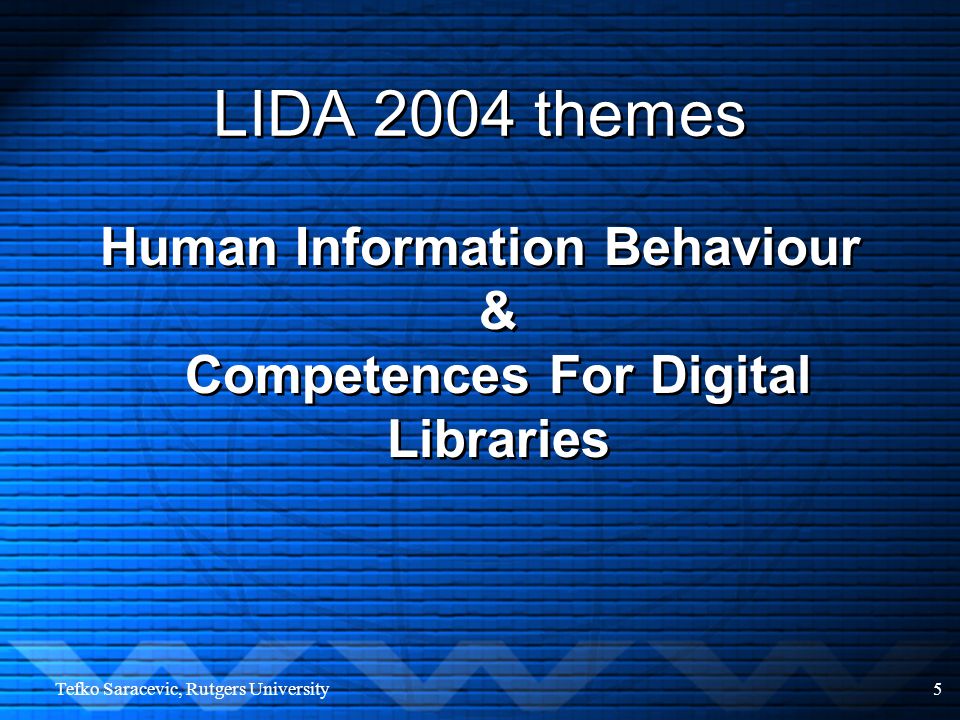 LIDA 2004 themes

Human Information Behaviour
&
Competences For Digital Libraries

Tefko Saracevic, Rutgers University

5